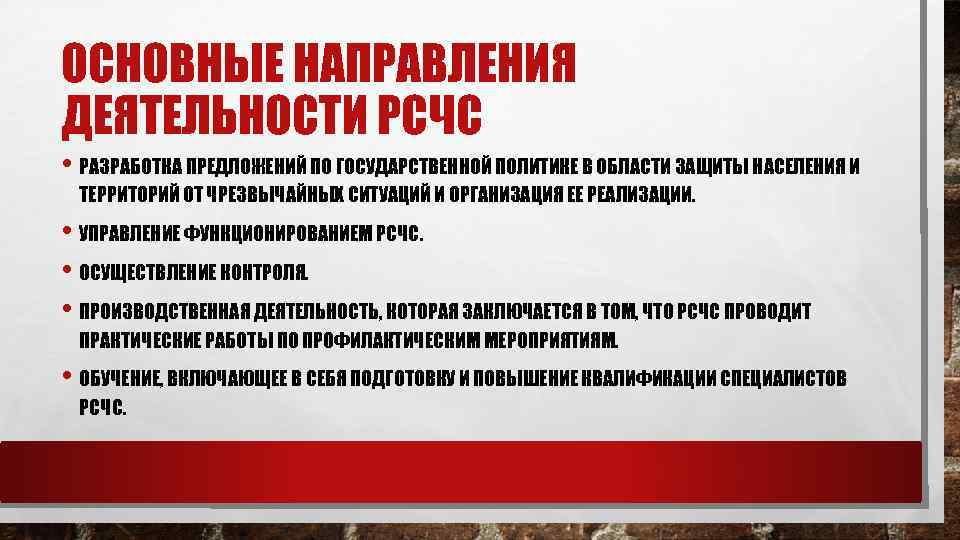 ОСНОВНЫЕ НАПРАВЛЕНИЯ ДЕЯТЕЛЬНОСТИ РСЧС

• РАЗРАБОТКА ПРЕДЛОЖЕНИЙ ПО ГОСУДАРСТВЕННОЙ ПОЛИТИКЕ В ОБЛАСТИ ЗАЩИТЫ НАСЕЛЕНИЯ И ТЕРРИТОРИЙ ОТ ЧРЕЗВЫЧАЙНЫХ СИТУАЦИЙ И ОРГАНИЗАЦИЯ ЕЕ РЕАЛИЗАЦИИ.

• УПРАВЛЕНИЕ ФУНКЦИОНИРОВАНИЕМ РСЧС.

• ОСУЩЕСТВЛЕНИЕ КОНТРОЛЯ.

• ПРОИЗВОДСТВЕННАЯ ДЕЯТЕЛЬНОСТЬ, КОТОРАЯ ЗАКЛЮЧАЕТСЯ В ТОМ, ЧТО РСЧС ПРОВОДИТ ПРАКТИЧЕСКИЕ РАБОТЫ ПО ПРОФИЛАКТИЧЕСКИМ МЕРОПРИЯТИЯМ.

• ОБУЧЕНИЕ, ВКЛЮЧАЮЩЕЕ В СЕБЯ ПОДГОТОВКУ И ПОВЫШЕНИЕ КВАЛИФИКАЦИИ СПЕЦИАЛИСТОВ РСЧС.